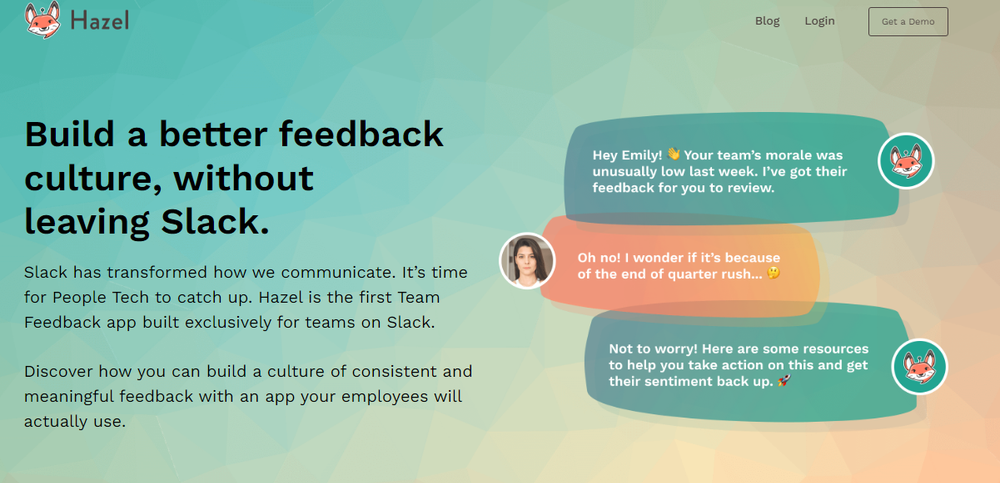 Hazel

Blog Login Get a Demo

Build a better feedback culture, without leaving Slack.

Slack has transformed how we communicate. It's time for People Tech to catch up. Hazel is the first Team Feedback app built exclusively for teams on Slack.

Discover how you can build a culture of consistent and meaningful feedback with an app your employees will actually use.

Hey Emily! 👋 Your team's morale was unusually low last week. I've got their feedback for you to review.

Oh no! I wonder if it's because of the end of quarter rush... 🤔

Not to worry! Here are some resources to help you take action on this and get their sentiment back up. 🚀